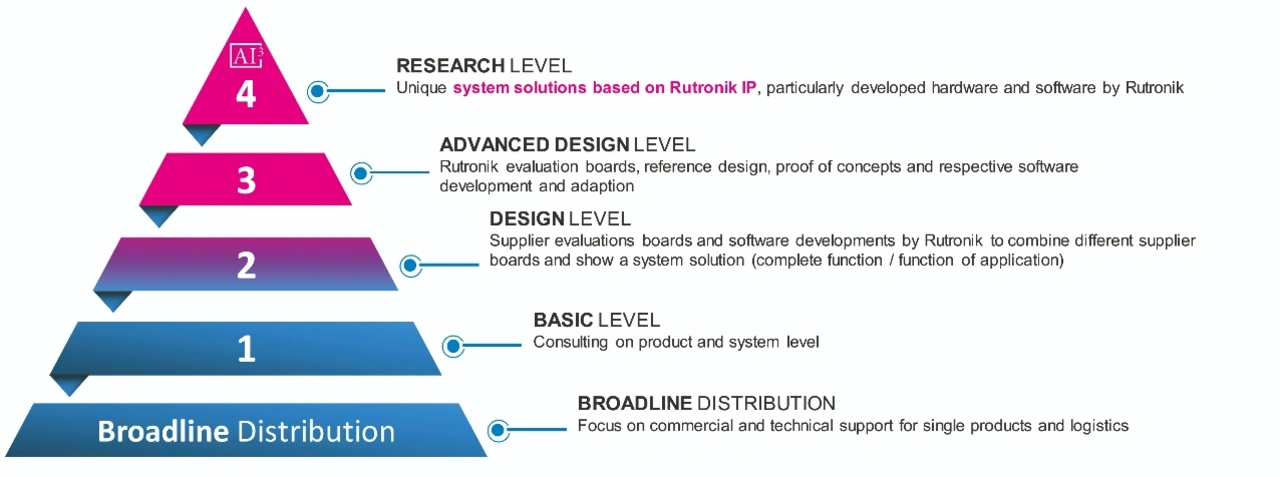 AI³

4

RESEARCH LEVEL
Unique system solutions based on Rutronik IP, particularly developed hardware and software by Rutronik

3

ADVANCED DESIGN LEVEL
Rutronik evaluation boards, reference design, proof of concepts and respective software development and adaption

2

DESIGN LEVEL
Supplier evaluations boards and software developments by Rutronik to combine different supplier boards and show a system solution (complete function / function of application)

1

BASIC LEVEL
Consulting on product and system level

Broadline Distribution

BROADLINE DISTRIBUTION
Focus on commercial and technical support for single products and logistics